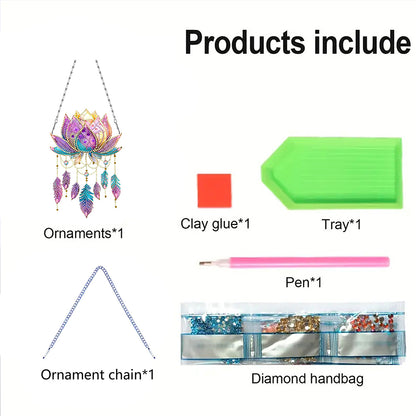 Products include

Ornaments*1

Clay glue*1

Tray*1

Pen*1

Ornament chain*1

Diamond handbag